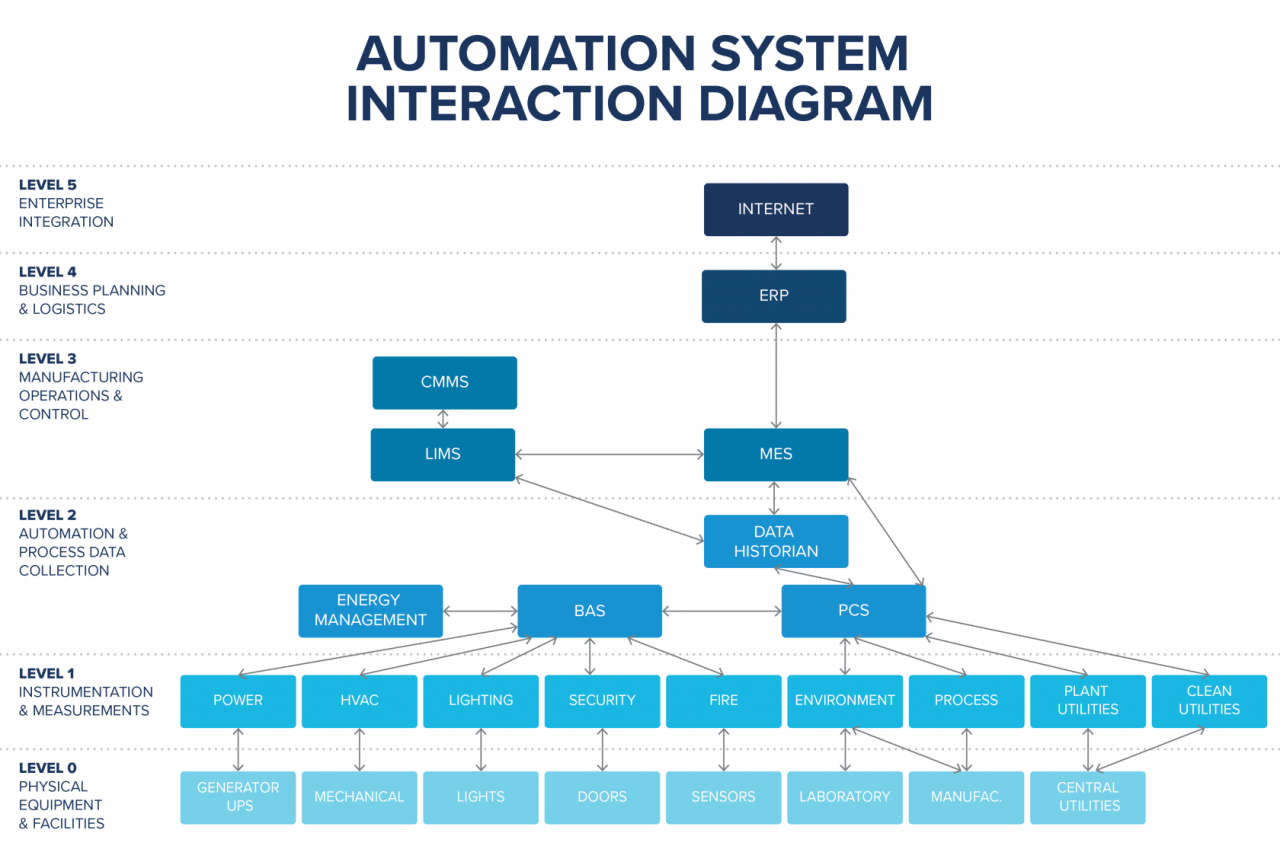 AUTOMATION SYSTEM INTERACTION DIAGRAM

LEVEL 5
ENTERPRISE INTEGRATION

INTERNET

LEVEL 4
BUSINESS PLANNING & LOGISTICS

ERP

LEVEL 3
MANUFACTURING OPERATIONS & CONTROL

CMMS

LIMS

MES

LEVEL 2
AUTOMATION & PROCESS DATA COLLECTION

DATA HISTORIAN

ENERGY MANAGEMENT

BAS

PCS

LEVEL 1
INSTRUMENTATION & MEASUREMENTS

POWER

HVAC

LIGHTING

SECURITY

FIRE

ENVIRONMENT

PROCESS

PLANT UTILITIES

CLEAN UTILITIES

LEVEL 0
PHYSICAL EQUIPMENT & FACILITIES

GENERATOR UPS

MECHANICAL

LIGHTS

DOORS

SENSORS

LABORATORY

MANUFAC.

CENTRAL UTILITIES